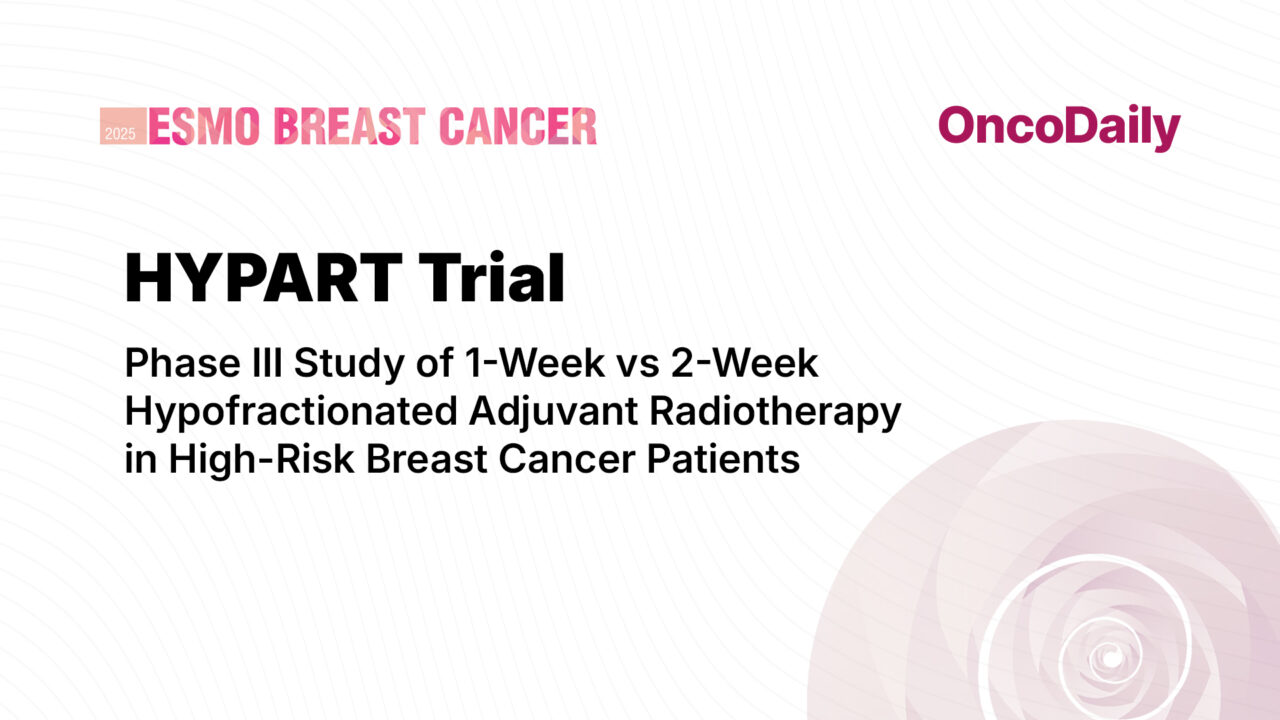 2025 ESMO BREAST CANCER

OncoDaily

HYPART Trial

Phase III Study of 1-Week vs 2-Week Hypofractionated Adjuvant Radiotherapy in High-Risk Breast Cancer Patients